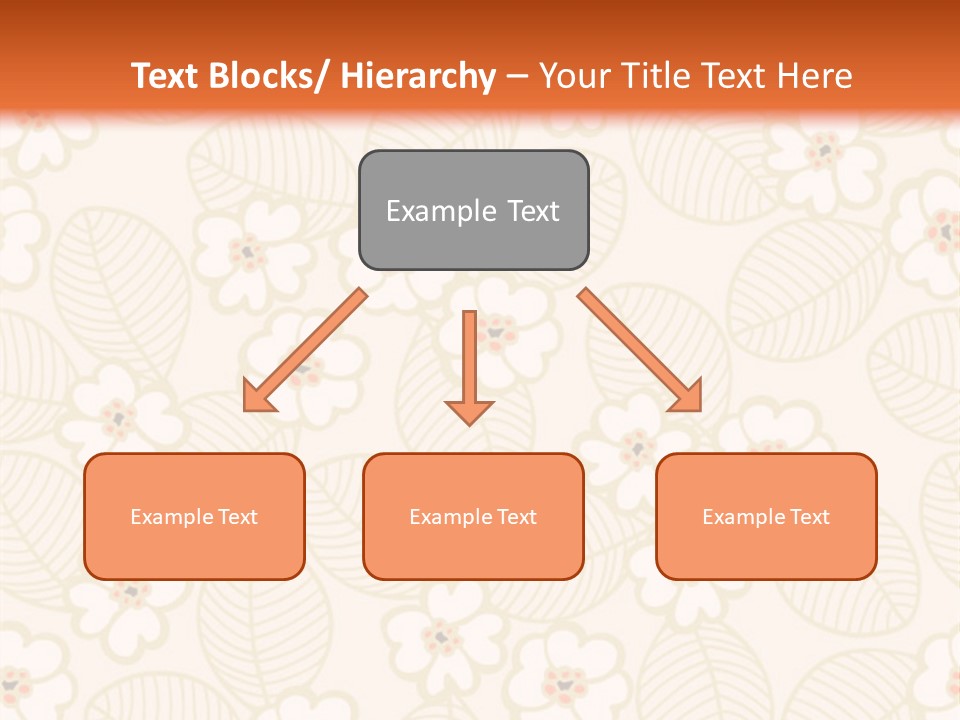 Text Blocks/ Hierarchy – Your Title Text Here

Example Text

Example Text

Example Text

Example Text